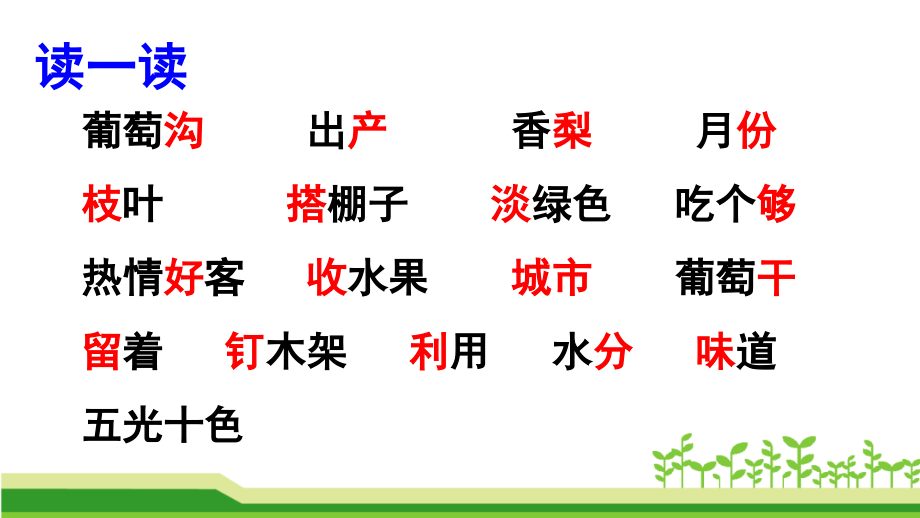 读一读

葡萄沟　出产　香梨　月份

枝叶　搭棚子　淡绿色　吃个够

热情好客　收水果　城市　葡萄干

留着　钉木架　利用　水分　味道

五光十色